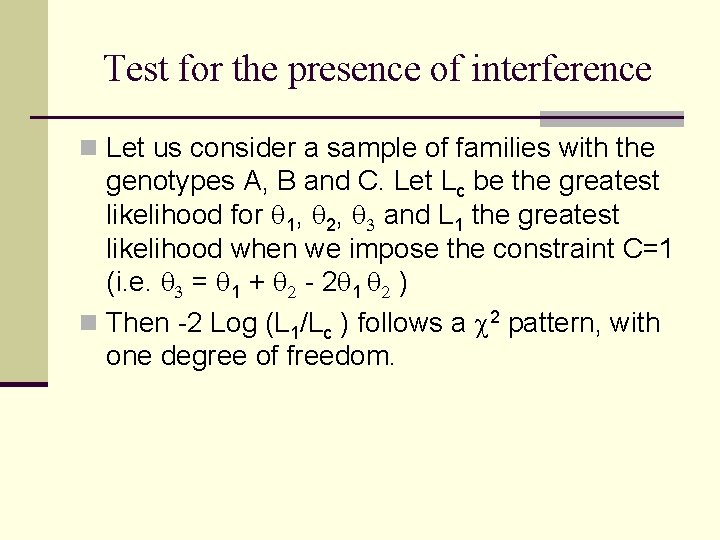 Test for the presence of interference

Let us consider a sample of families with the genotypes A, B and C. Let $L_c$ be the greatest likelihood for $\theta_1$, $\theta_2$, $\theta_3$ and $L_1$ the greatest likelihood when we impose the constraint C=1 (i.e. $\theta_3 = \theta_1 + \theta_2 - 2\theta_1 \theta_2$ )

Then -2 Log ($L_1/L_c$ ) follows a $\chi^2$ pattern, with one degree of freedom.